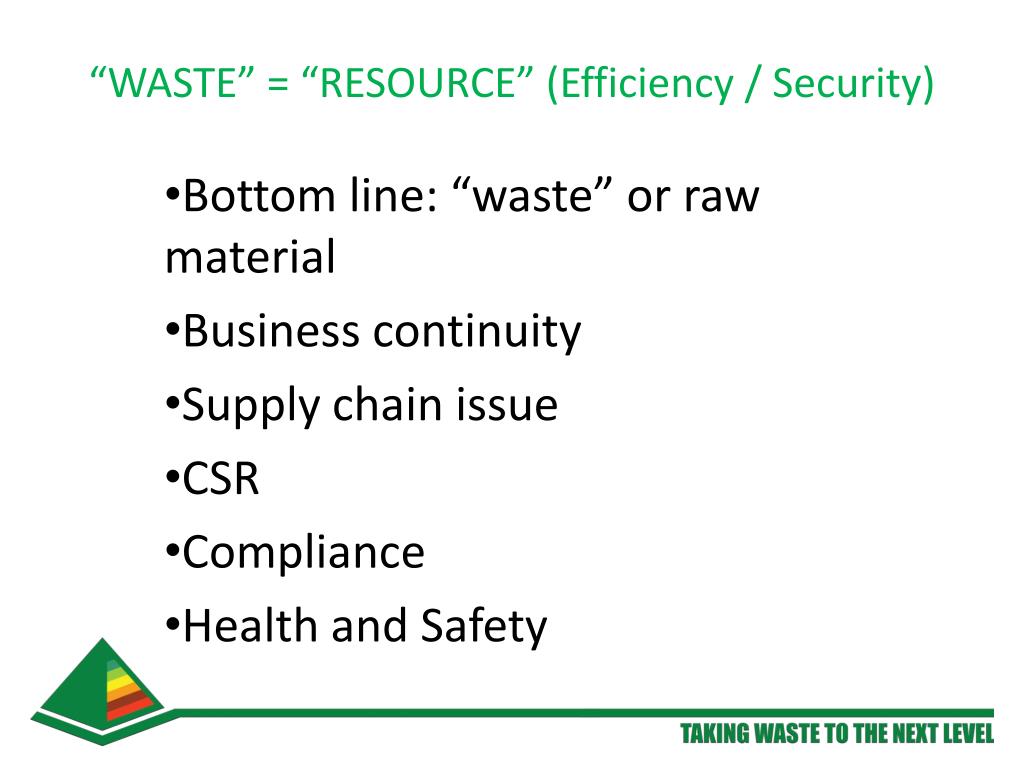 “WASTE” = “RESOURCE” (Efficiency / Security)

•Bottom line: “waste” or raw material

•Business continuity

•Supply chain issue

•CSR

•Compliance

•Health and Safety

TAKING WASTE TO THE NEXT LEVEL